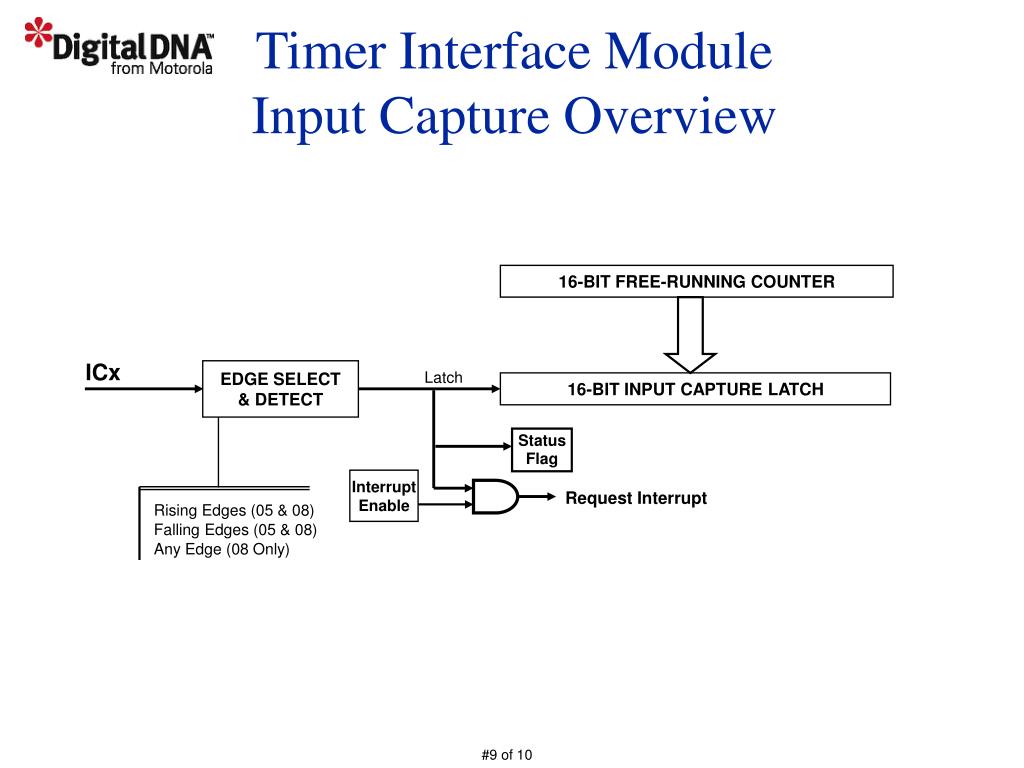 DigitalDNA™ from Motorola

Timer Interface Module
Input Capture Overview

16-BIT FREE-RUNNING COUNTER

ICx

EDGE SELECT & DETECT

Latch

16-BIT INPUT CAPTURE LATCH

Status Flag

Interrupt Enable

Request Interrupt

Rising Edges (05 & 08)
Falling Edges (05 & 08)
Any Edge (08 Only)

#9 of 10